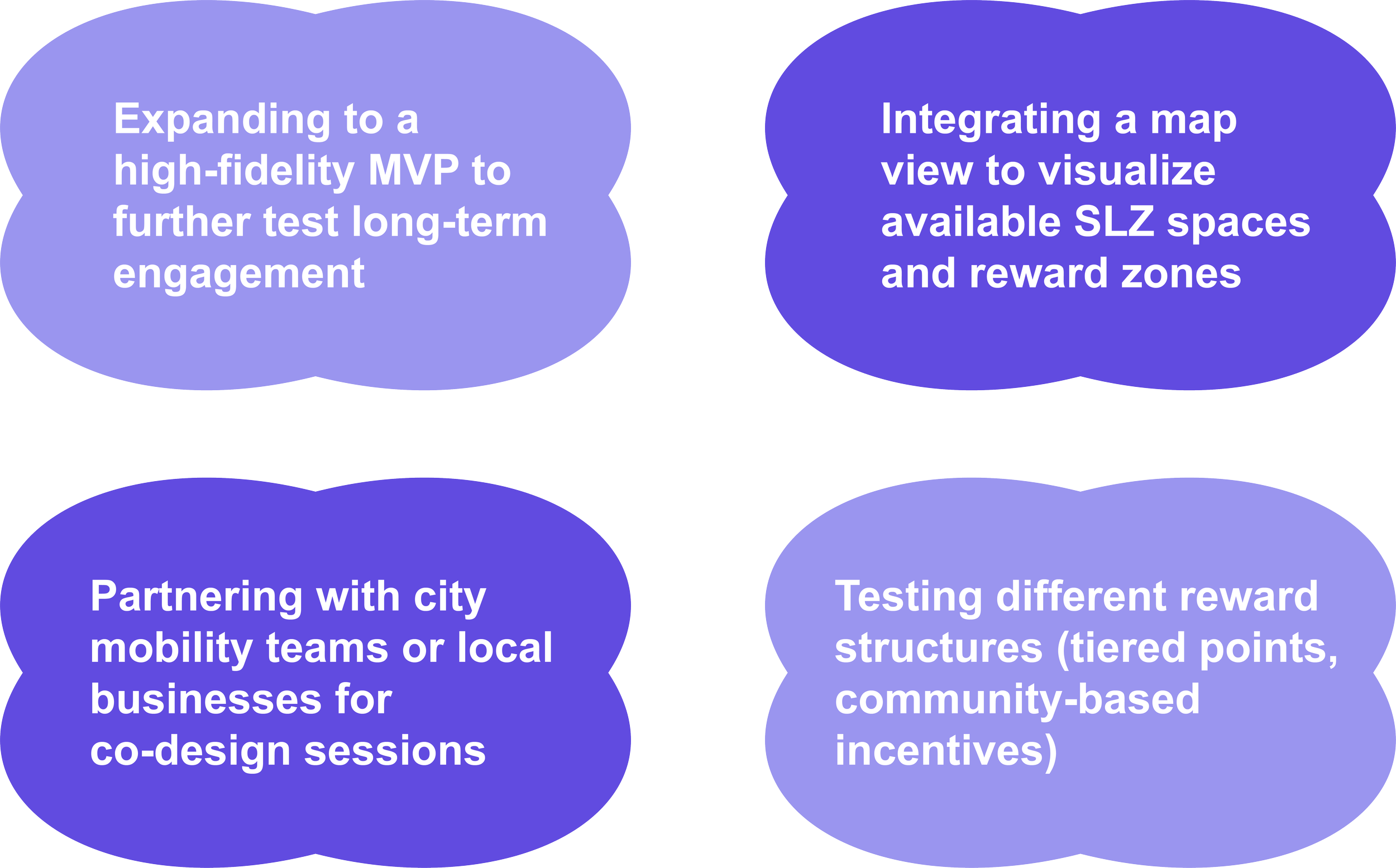 Expanding to a high-fidelity MVP to further test long-term engagement

Integrating a map view to visualize available SLZ spaces and reward zones

Partnering with city mobility teams or local businesses for co-design sessions

Testing different reward structures (tiered points, community-based incentives)